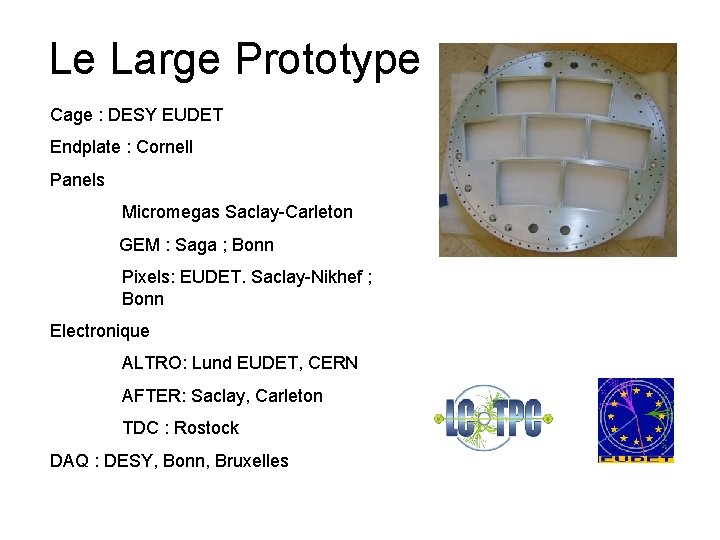 Le Large Prototype

Cage : DESY EUDET

Endplate : Cornell

Panels

Micromegas Saclay-Carleton

GEM : Saga ; Bonn

Pixels: EUDET. Saclay-Nikhef ; Bonn

Electronique

ALTRO: Lund EUDET, CERN

AFTER: Saclay, Carleton

TDC : Rostock

DAQ : DESY, Bonn, Bruxelles

LC TPC

EUDET